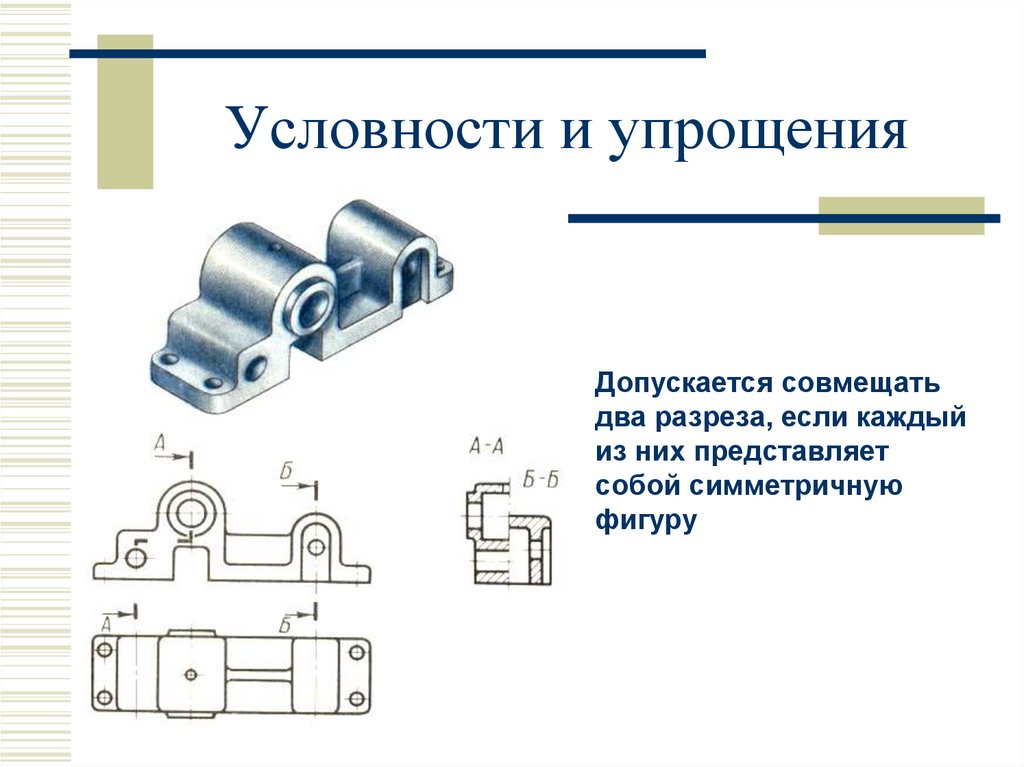 Условности и упрощения

Допускается совмещать два разреза, если каждый из них представляет собой симметричную фигуру

А

Б

А-А

Б-Б

А

Б